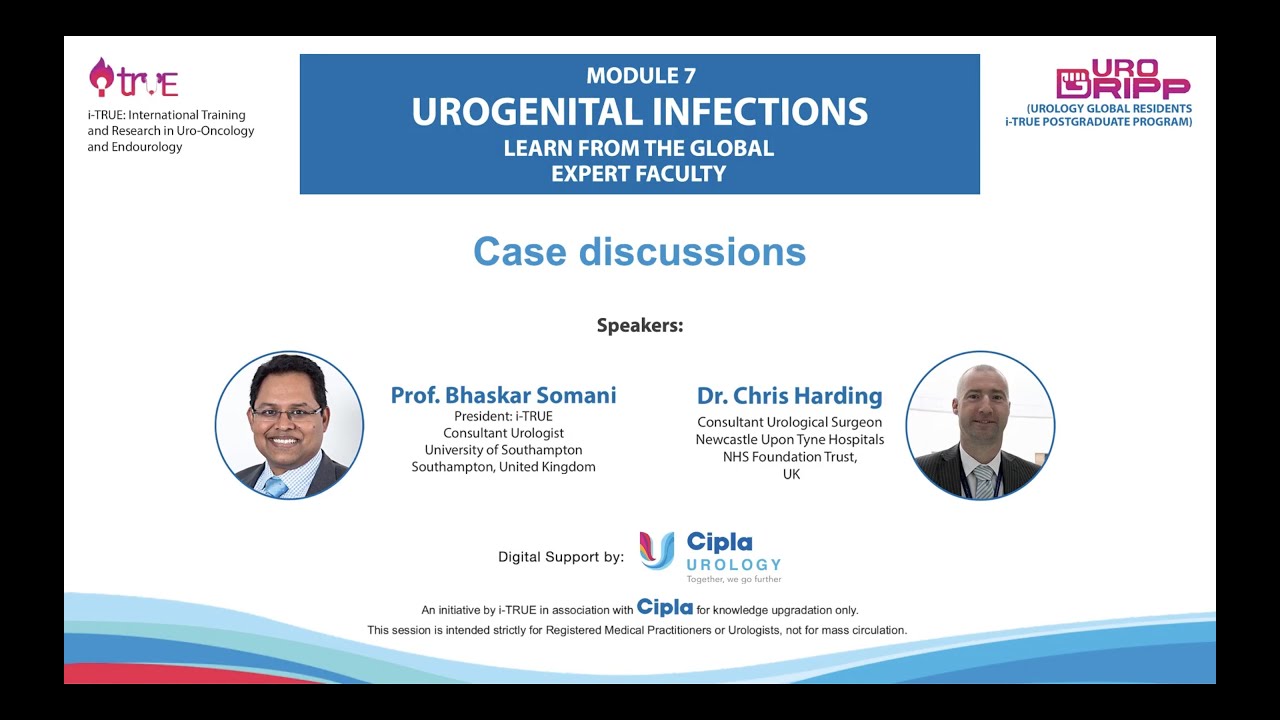 i-TRUE

i-TRUE: International Training and Research in Uro-Oncology and Endourology

MODULE 7
UROGENITAL INFECTIONS
LEARN FROM THE GLOBAL EXPERT FACULTY

URO GRIPP
(UROLOGY GLOBAL RESIDENTS i-TRUE POSTGRADUATE PROGRAM)

Case discussions

Speakers:

Prof. Bhaskar Somani
President: i-TRUE
Consultant Urologist
University of Southampton
Southampton, United Kingdom

Dr. Chris Harding
Consultant Urological Surgeon
Newcastle Upon Tyne Hospitals
NHS Foundation Trust,
UK

Digital Support by: Cipla UROLOGY
Together, we go further

An initiative by i-TRUE in association with Cipla for knowledge upgradation only.
This session is intended strictly for Registered Medical Practitioners or Urologists, not for mass circulation.